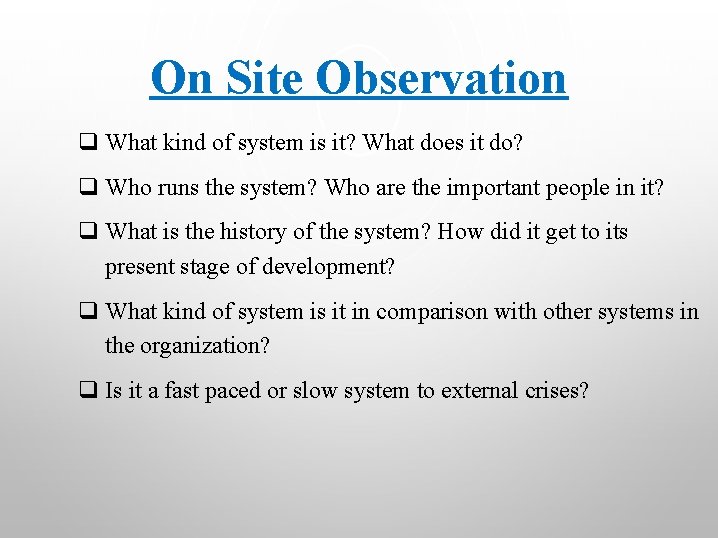 On Site Observation

❑ What kind of system is it? What does it do?

❑ Who runs the system? Who are the important people in it?

❑ What is the history of the system? How did it get to its present stage of development?

❑ What kind of system is it in comparison with other systems in the organization?

❑ Is it a fast paced or slow system to external crises?